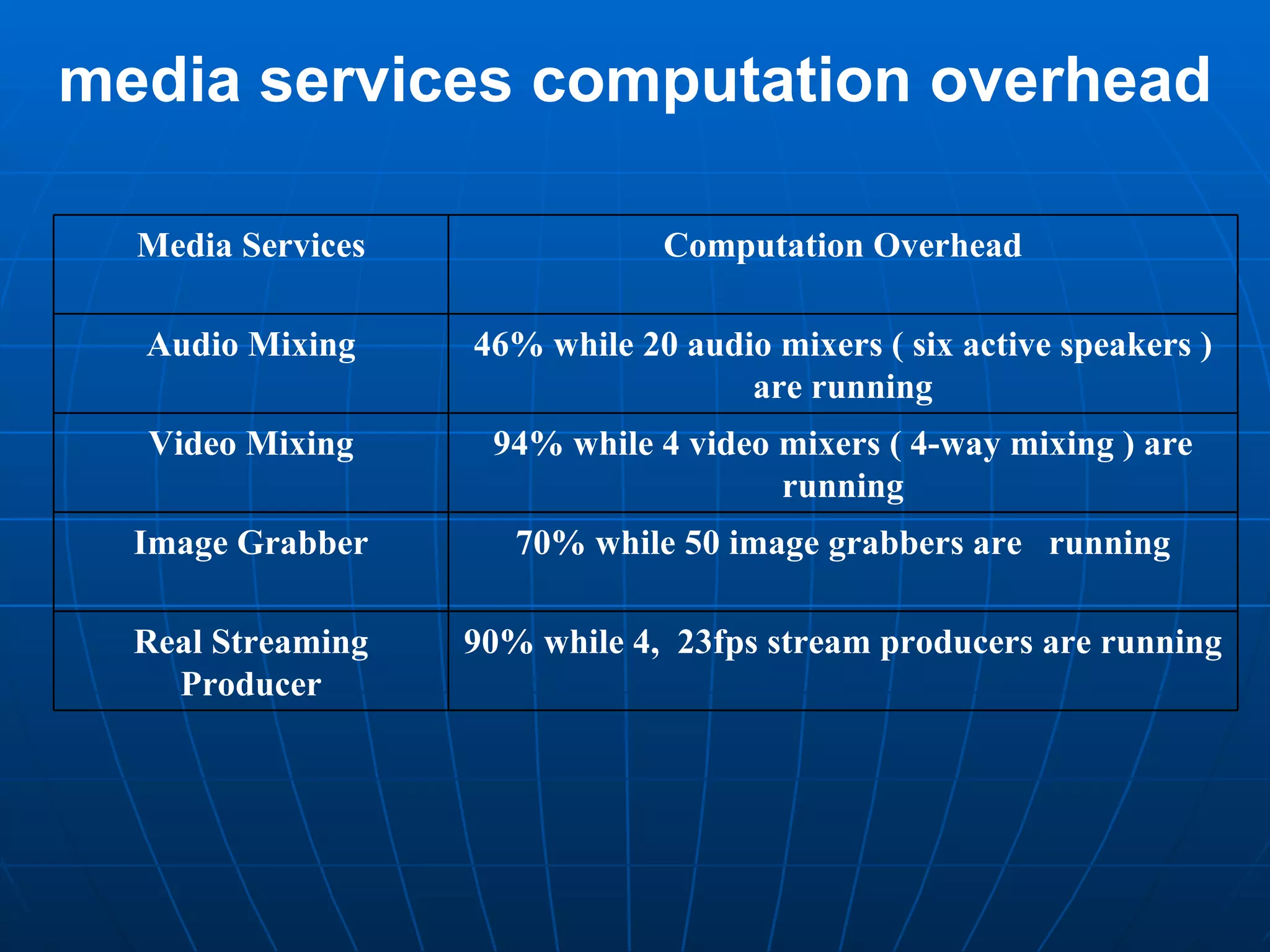 media services computation overhead

| Media Services | Computation Overhead |
|---|---|
| Audio Mixing | 46% while 20 audio mixers ( six active speakers ) are running |
| Video Mixing | 94% while 4 video mixers ( 4-way mixing ) are running |
| Image Grabber | 70% while 50 image grabbers are running |
| Real Streaming Producer | 90% while 4, 23fps stream producers are running |